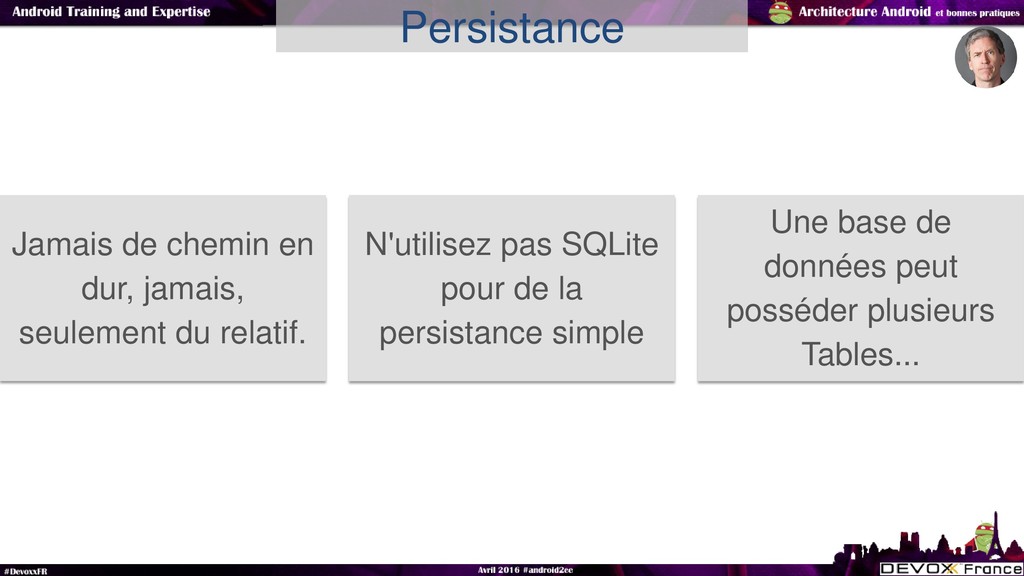 Android Training and Expertise

Persistance

Architecture Android et bonnes pratiques

Jamais de chemin en dur, jamais, seulement du relatif.

N'utilisez pas SQLite pour de la persistance simple

Une base de données peut posséder plusieurs Tables...

#DevoxxFR

Avril 2016 #android2ee

DEVOXX France